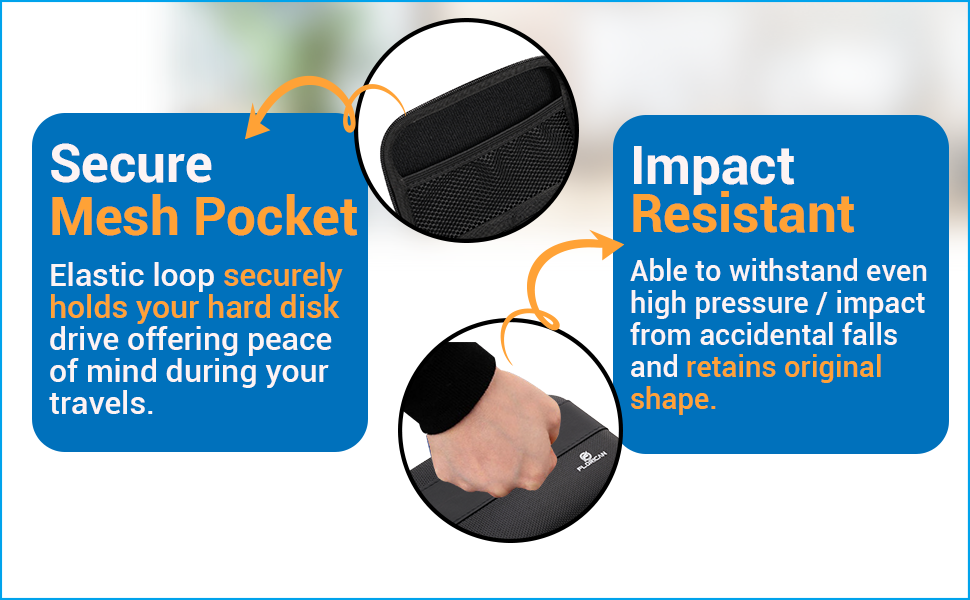 Secure
Mesh Pocket

Elastic loop securely holds your hard disk drive offering peace of mind during your travels.

Impact
Resistant

Able to withstand even high pressure / impact from accidental falls and retains original shape.

PLOSCAN